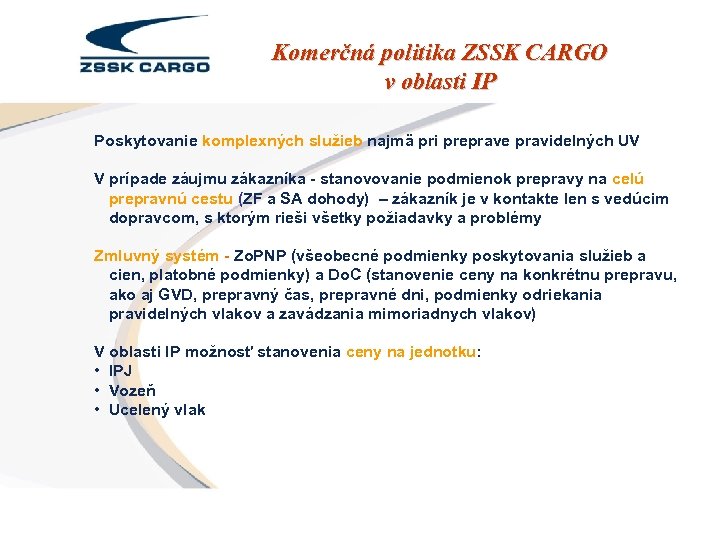 ZSSK CARGO

Komerčná politika ZSSK CARGO v oblasti IP

Poskytovanie komplexných služieb najmä pri preprave pravidelných UV

V prípade záujmu zákazníka - stanovovanie podmienok prepravy na celú prepravnú cestu (ZF a SA dohody) – zákazník je v kontakte len s vedúcim dopravcom, s ktorým rieši všetky požiadavky a problémy

Zmluvný systém - ZoPNP (všeobecné podmienky poskytovania služieb a cien, platobné podmienky) a DoC (stanovenie ceny na konkrétnu prepravu, ako aj GVD, prepravný čas, prepravné dni, podmienky odriekania pravidelných vlakov a zavádzania mimoriadnych vlakov)

V oblasti IP možnosť stanovenia ceny na jednotku:
• IPJ
• Vozeň
• Ucelený vlak